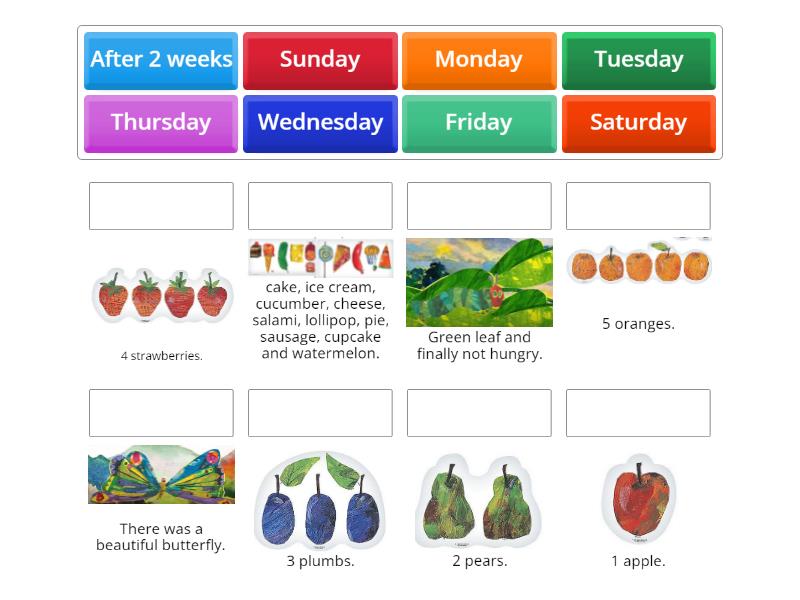 After 2 weeks
Sunday
Monday
Tuesday
Thursday
Wednesday
Friday
Saturday

4 strawberries.

cake, ice cream, cucumber, cheese, salami, lollipop, pie, sausage, cupcake and watermelon.

Green leaf and finally not hungry.

5 oranges.

There was a beautiful butterfly.

3 plumbs.

2 pears.

1 apple.